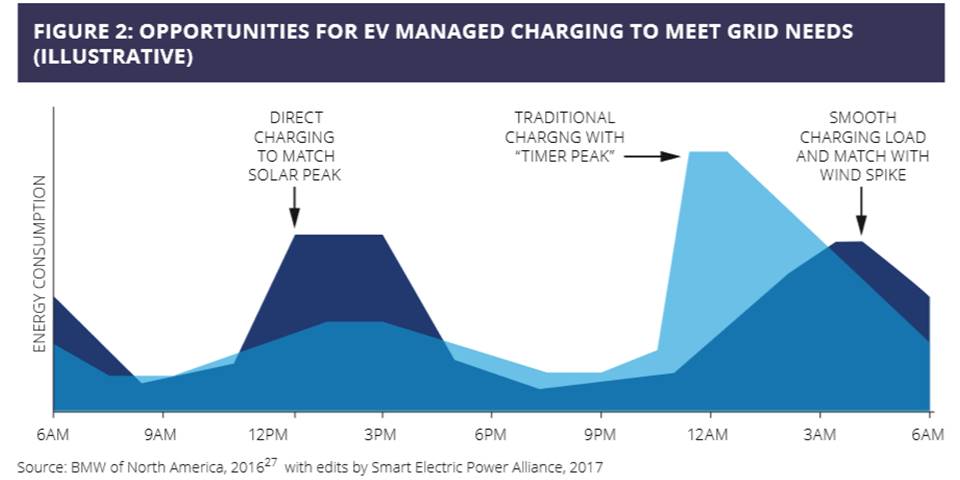 FIGURE 2: OPPORTUNITIES FOR EV MANAGED CHARGING TO MEET GRID NEEDS (ILLUSTRATIVE)

ENERGY CONSUMPTION

DIRECT CHARGING TO MATCH SOLAR PEAK

TRADITIONAL CHARGNG WITH "TIMER PEAK"

SMOOTH CHARGING LOAD AND MATCH WITH WIND SPIKE

6AM 9AM 12PM 3PM 6PM 9PM 12AM 3AM 6AM

Source: BMW of North America, 2016$^{27}$ with edits by Smart Electric Power Alliance, 2017